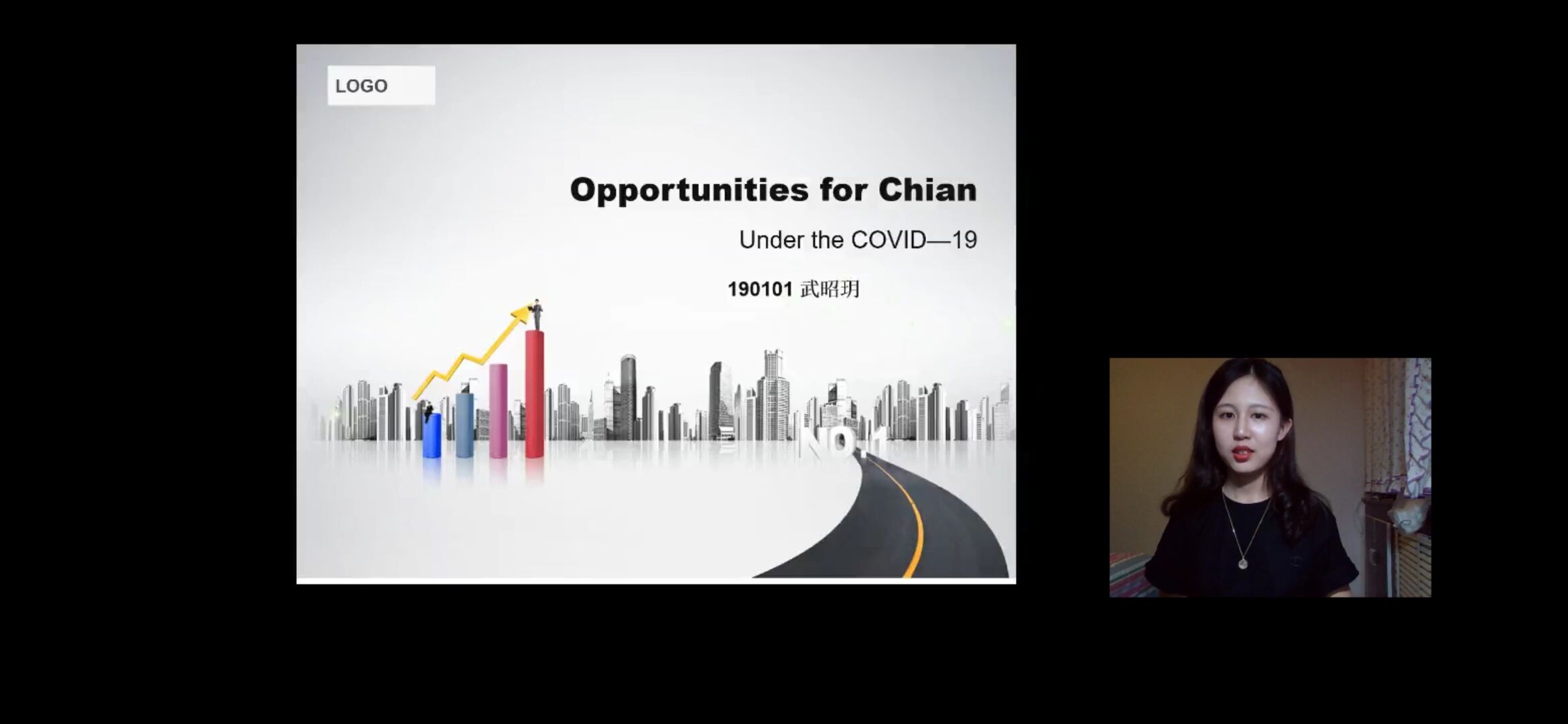 LOGO

Opportunities for Chian

Under the COVID—19

190101 武昭玥

NO.1